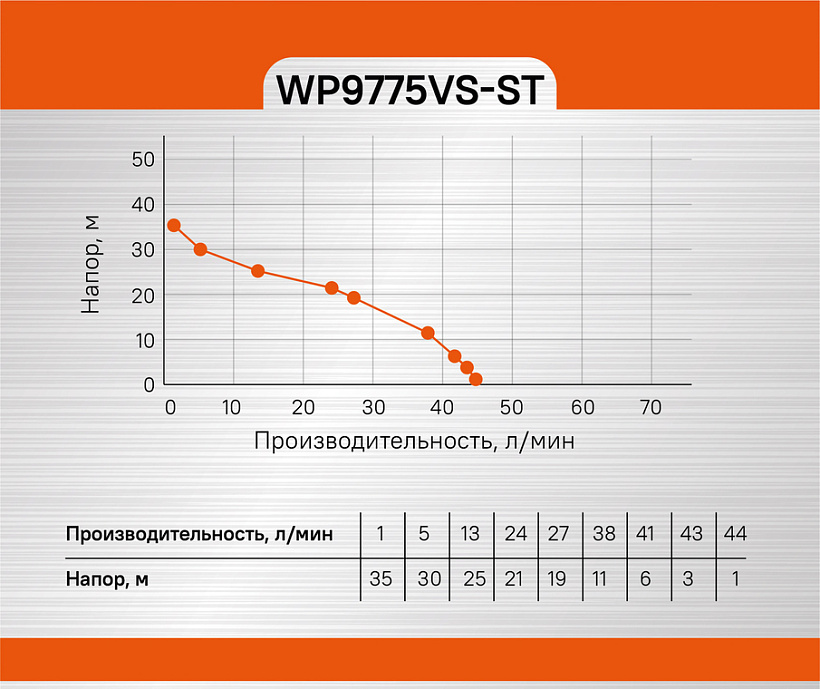 WP9775VS-ST

Напор, м

50
40
30
20
10
0

0 10 20 30 40 50 60 70

Производительность, л/мин

| Производительность, л/мин | 1 | 5 | 13 | 24 | 27 | 38 | 41 | 43 | 44 |
|---|---|---|---|---|---|---|---|---|---|
| Напор, м | 35 | 30 | 25 | 21 | 19 | 11 | 6 | 3 | 1 |